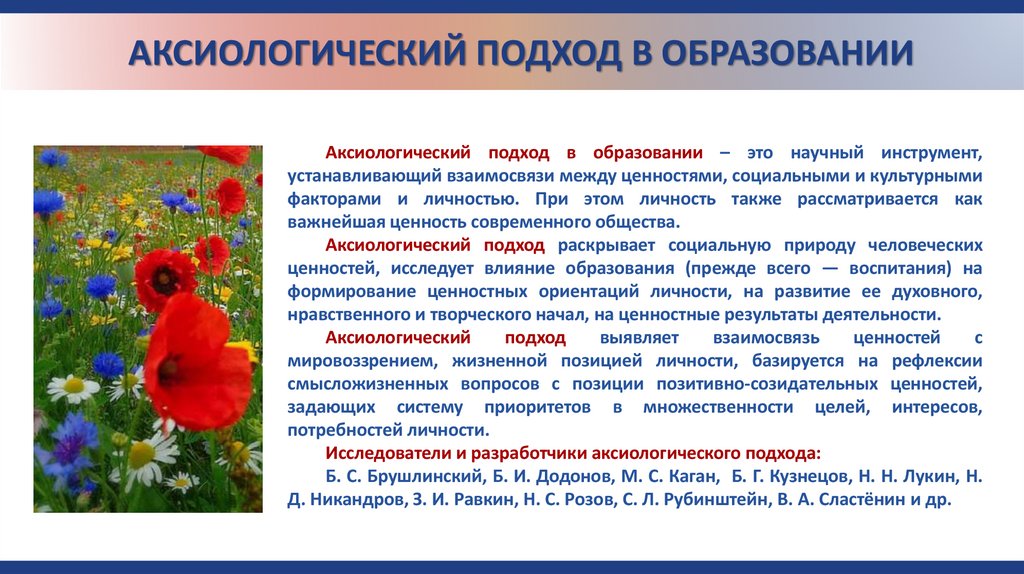 АКСИОЛОГИЧЕСКИЙ ПОДХОД В ОБРАЗОВАНИИ

Аксиологический подход в образовании – это научный инструмент, устанавливающий взаимосвязи между ценностями, социальными и культурными факторами и личностью. При этом личность также рассматривается как важнейшая ценность современного общества.

Аксиологический подход раскрывает социальную природу человеческих ценностей, исследует влияние образования (прежде всего — воспитания) на формирование ценностных ориентаций личности, на развитие ее духовного, нравственного и творческого начал, на ценностные результаты деятельности.

Аксиологический подход выявляет взаимосвязь ценностей с мировоззрением, жизненной позицией личности, базируется на рефлексии смысложизненных вопросов с позиции позитивно-созидательных ценностей, задающих систему приоритетов в множественности целей, интересов, потребностей личности.

Исследователи и разработчики аксиологического подхода:

Б. С. Брушлинский, Б. И. Додонов, М. С. Каган, Б. Г. Кузнецов, Н. Н. Лукин, Н. Д. Никандров, З. И. Равкин, Н. С. Розов, С. Л. Рубинштейн, В. А. Сластёнин и др.